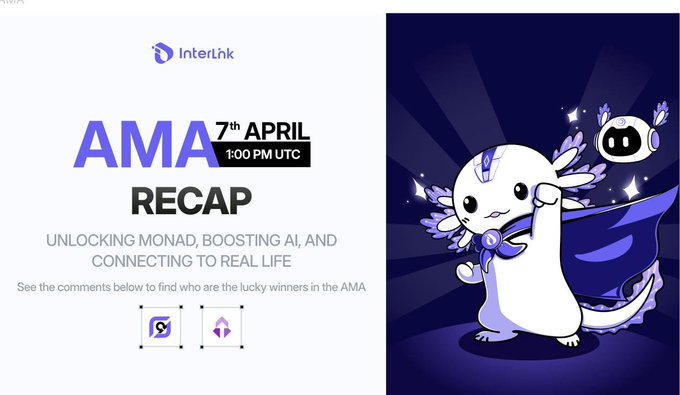 InterLink

AMA 7th APRIL 1:00 PM UTC

RECAP

UNLOCKING MONAD, BOOSTING AI, AND CONNECTING TO REAL LIFE

See the comments below to find who are the lucky winners in the AMA